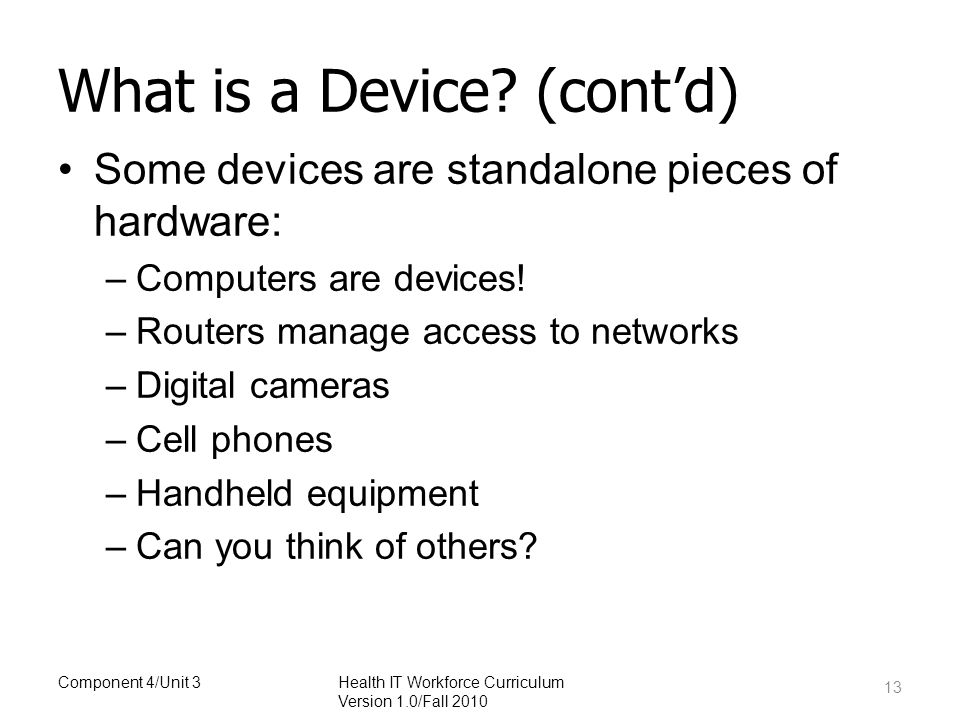 What is a Device? (cont'd)

• Some devices are standalone pieces of hardware:
– Computers are devices!
– Routers manage access to networks
– Digital cameras
– Cell phones
– Handheld equipment
– Can you think of others?

Component 4/Unit 3

Health IT Workforce Curriculum
Version 1.0/Fall 2010

13